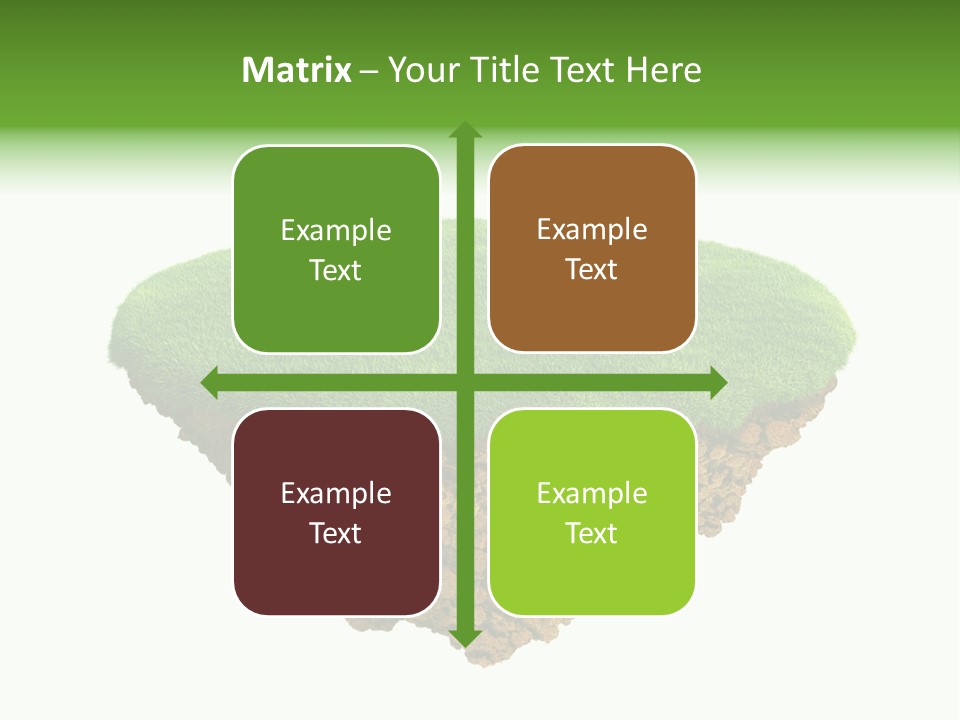 Matrix – Your Title Text Here

Example Text

Example Text

Example Text

Example Text